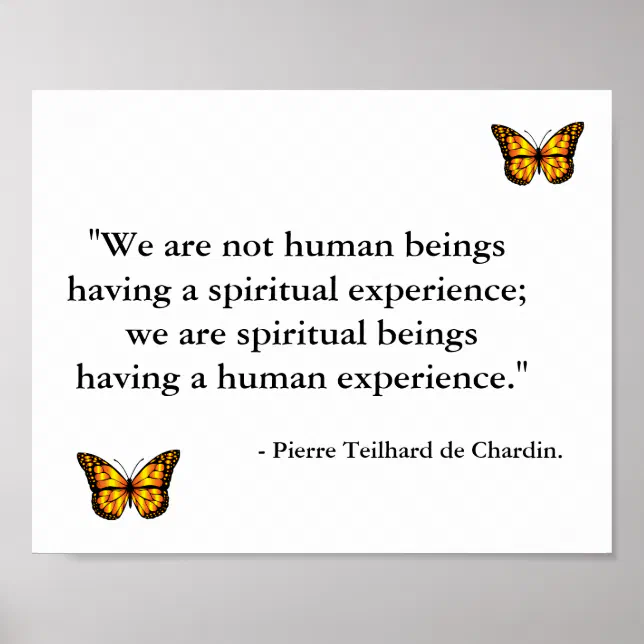 "We are not human beings having a spiritual experience; we are spiritual beings having a human experience."

- Pierre Teilhard de Chardin.